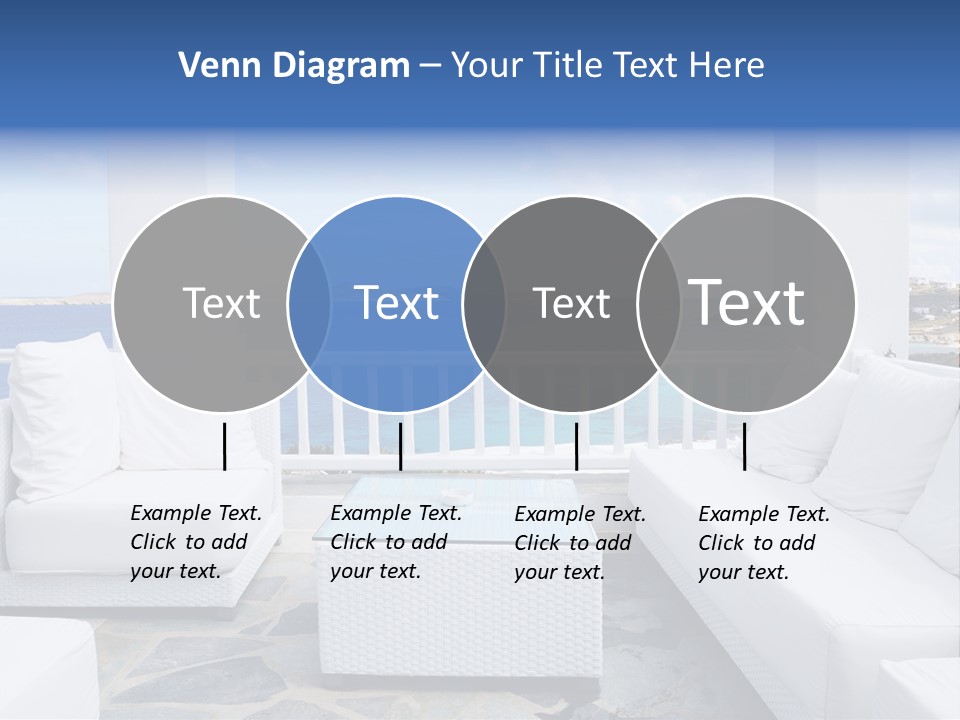 Venn Diagram – Your Title Text Here

Text

Text

Text

Text

Example Text. Click to add your text.

Example Text. Click to add your text.

Example Text. Click to add your text.

Example Text. Click to add your text.